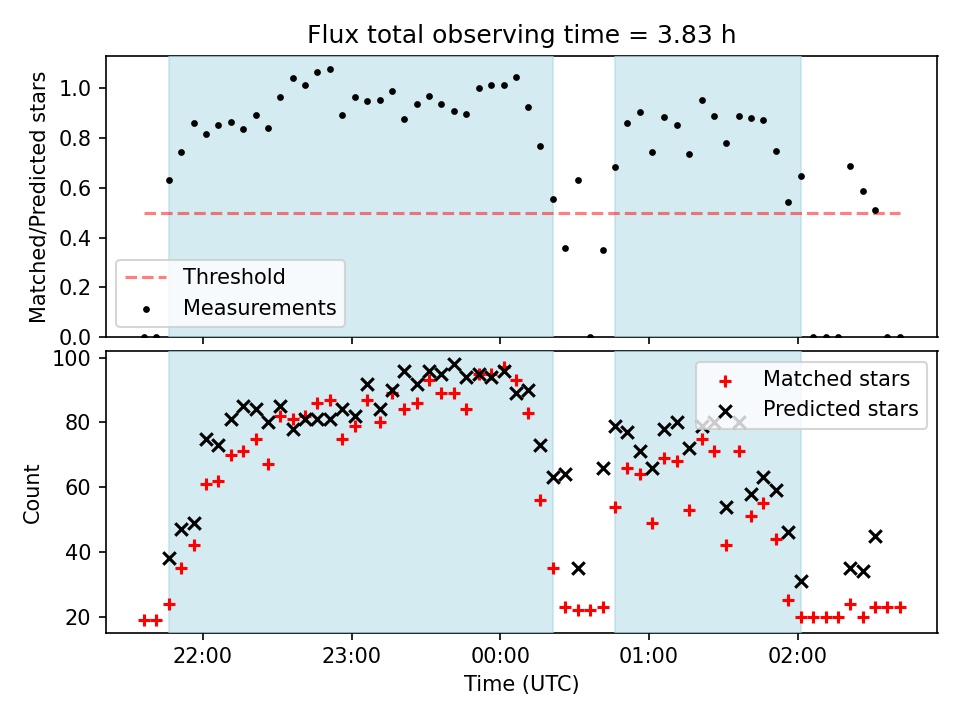 Flux total observing time = 3.83 h

Matched/Predicted stars
1.0
0.8
0.6
0.4
0.2
0.0

Threshold
Measurements

Count
100
80
60
40
20

Matched stars
Predicted stars

22:00
23:00
00:00
01:00
02:00
Time (UTC)